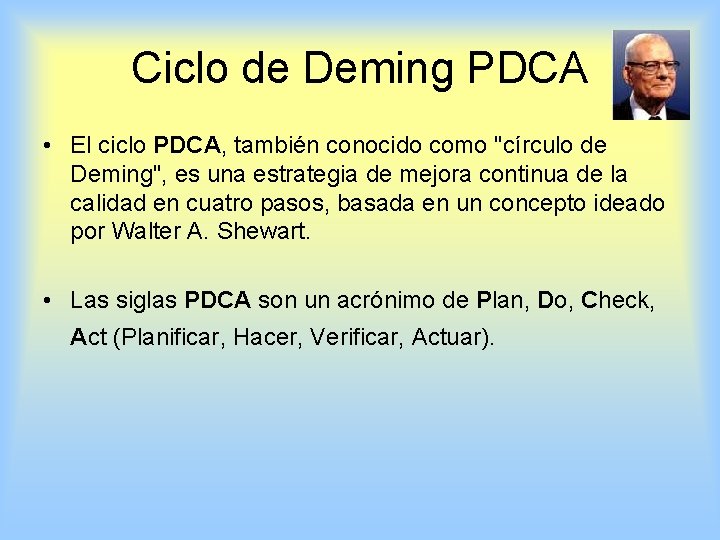 Ciclo de Deming PDCA

• El ciclo PDCA, también conocido como "círculo de Deming", es una estrategia de mejora continua de la calidad en cuatro pasos, basada en un concepto ideado por Walter A. Shewart.

• Las siglas PDCA son un acrónimo de Plan, Do, Check, Act (Planificar, Hacer, Verificar, Actuar).